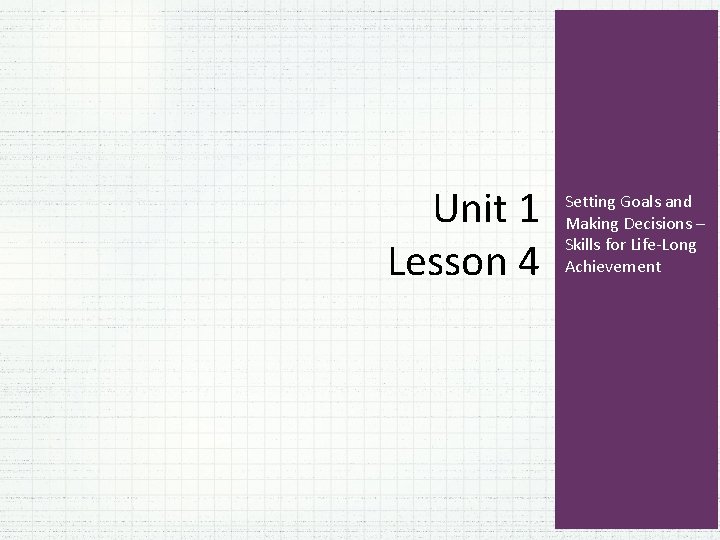 Unit 1
Lesson 4

Setting Goals and Making Decisions – Skills for Life-Long Achievement